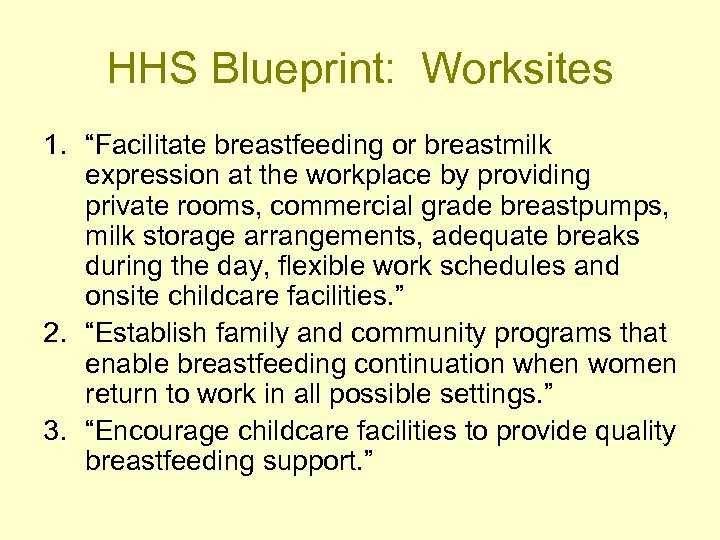 HHS Blueprint: Worksites

1. “Facilitate breastfeeding or breastmilk expression at the workplace by providing private rooms, commercial grade breastpumps, milk storage arrangements, adequate breaks during the day, flexible work schedules and onsite childcare facilities.”
2. “Establish family and community programs that enable breastfeeding continuation when women return to work in all possible settings.”
3. “Encourage childcare facilities to provide quality breastfeeding support.”